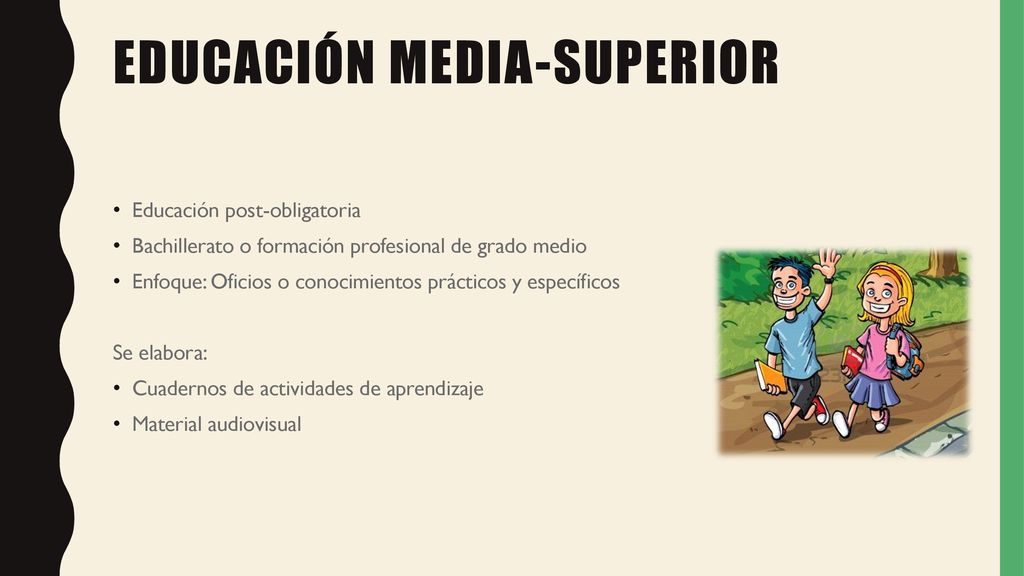 EDUCACIÓN MEDIA-SUPERIOR

• Educación post-obligatoria
• Bachillerato o formación profesional de grado medio
• Enfoque: Oficios o conocimientos prácticos y específicos

Se elabora:
• Cuadernos de actividades de aprendizaje
• Material audiovisual